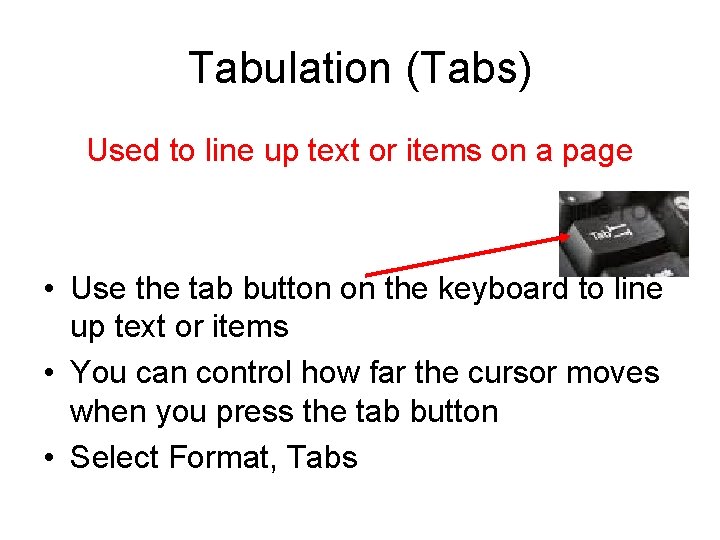 Tabulation (Tabs)

Used to line up text or items on a page

Tab

• Use the tab button on the keyboard to line up text or items
• You can control how far the cursor moves when you press the tab button
• Select Format, Tabs